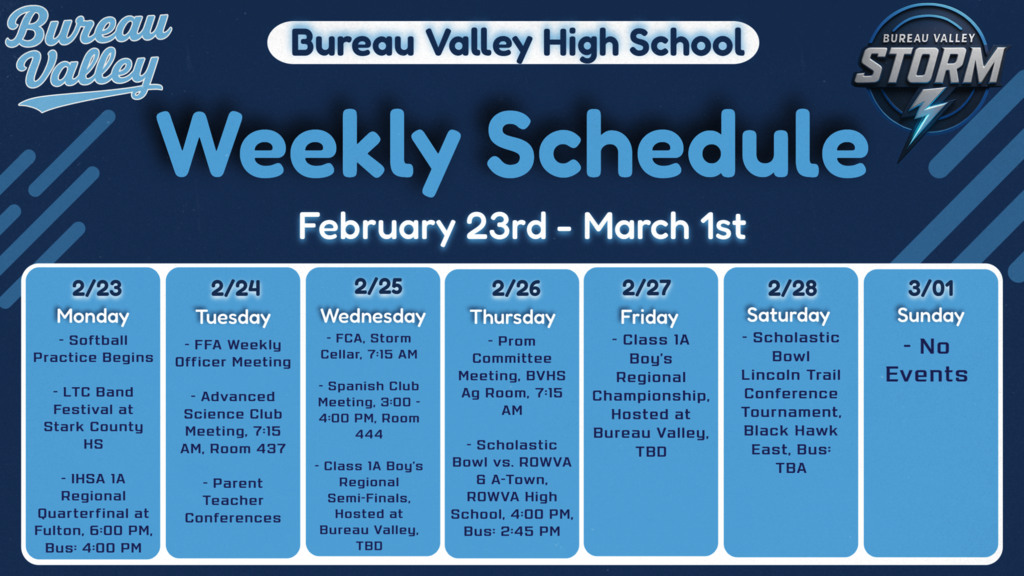 Bureau Valley

Bureau Valley High School

BUREAU VALLEY STORM

Weekly Schedule

February 23rd - March 1st

2/23
Monday
- Softball Practice Begins

- LTC Band Festival at Stark County HS

- IHSA 1A Regional Quarterfinal at Fulton, 6:00 PM, Bus: 4:00 PM

2/24
Tuesday
- FFA Weekly Officer Meeting

- Advanced Science Club Meeting, 7:15 AM, Room 437

- Parent Teacher Conferences

2/25
Wednesday
- FCA, Storm Cellar, 7:15 AM

- Spanish Club Meeting, 3:00 - 4:00 PM, Room 444

- Class 1A Boy's Regional Semi-Finals, Hosted at Bureau Valley, TBD

2/26
Thursday
- Prom Committee Meeting, BVHS Ag Room, 7:15 AM

- Scholastic Bowl vs. ROWVA & A-Town, ROWVA High School, 4:00 PM, Bus: 2:45 PM

2/27
Friday
- Class 1A Boy's Regional Championship, Hosted at Bureau Valley, TBD

2/28
Saturday
- Scholastic Bowl Lincoln Trail Conference Tournament, Black Hawk East, Bus: TBA

3/01
Sunday
- No Events